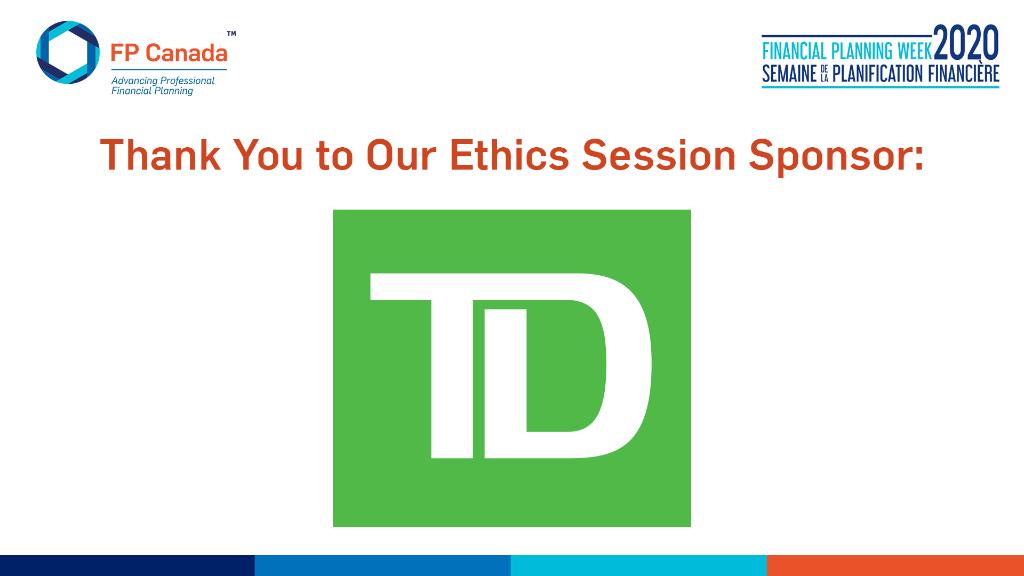 FP Canada™
Advancing Professional Financial Planning

FINANCIAL PLANNING WEEK 2020
SEMAINE DE LA PLANIFICATION FINANCIÈRE

Thank You to Our Ethics Session Sponsor:

TD